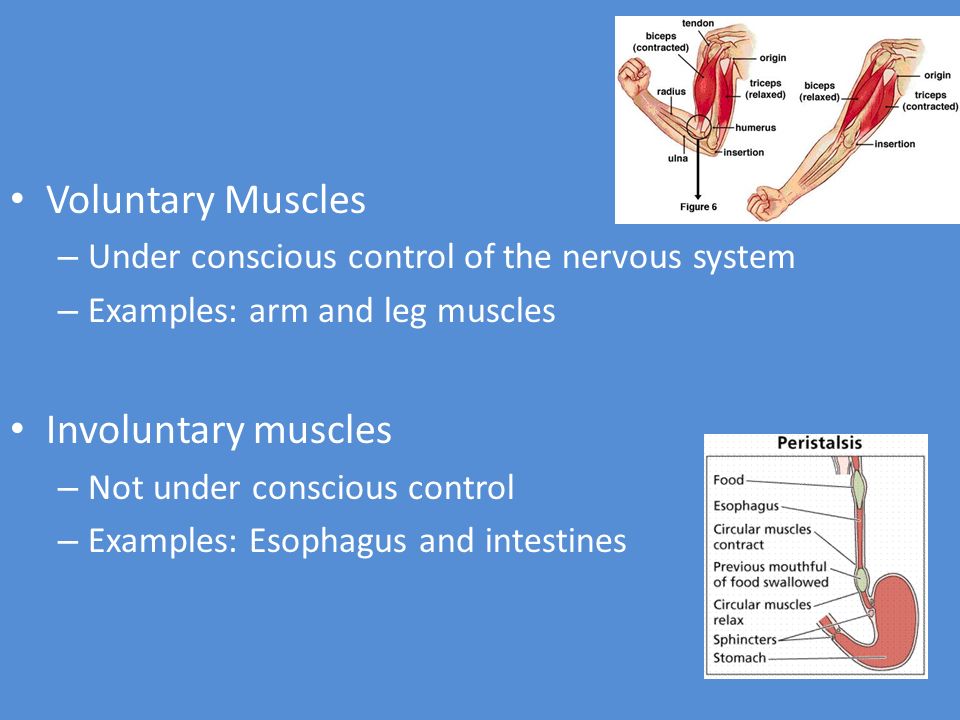 tendon
biceps (contracted)
origin
triceps (relaxed)
radius
humerus
insertion
ulna
Figure 6
biceps (relaxed)
origin
triceps (contracted)
insertion

• Voluntary Muscles
– Under conscious control of the nervous system
– Examples: arm and leg muscles

• Involuntary muscles
– Not under conscious control
– Examples: Esophagus and intestines

Peristalsis
Food
Esophagus
Circular muscles contract
Previous mouthful of food swallowed
Circular muscles relax
Sphincters
Stomach